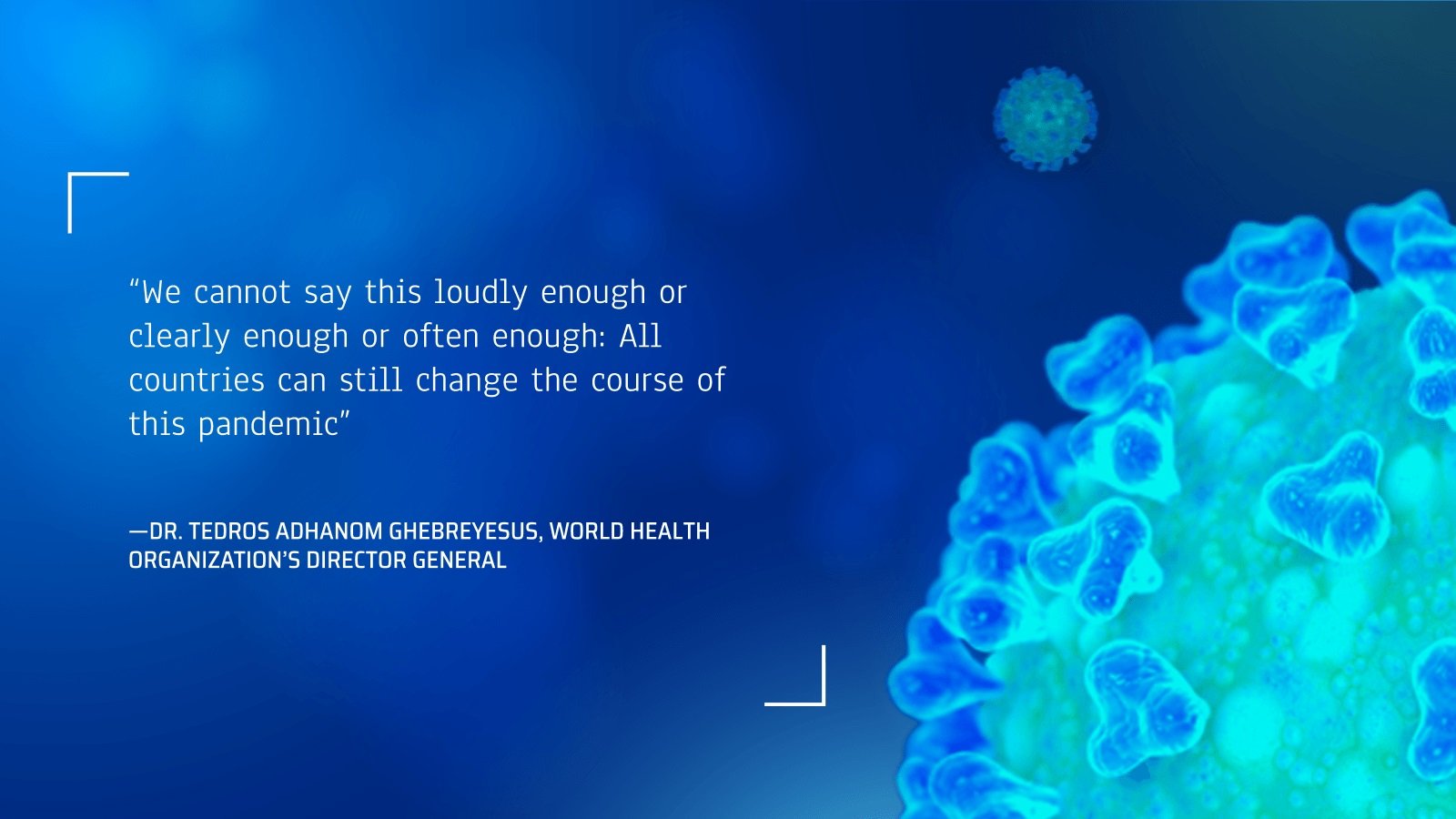 “We cannot say this loudly enough or clearly enough or often enough: All countries can still change the course of this pandemic”

—DR. TEDROS ADHANOM GHEBREYESUS, WORLD HEALTH ORGANIZATION’S DIRECTOR GENERAL